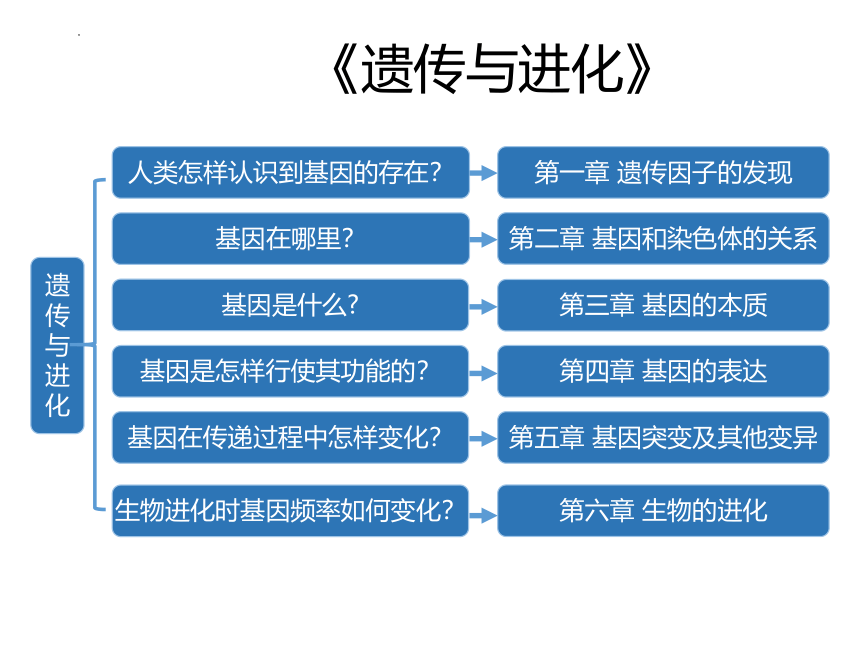 《遗传与进化》

遗传与进化

人类怎样认识到基因的存在？
第一章 遗传因子的发现

基因在哪里？
第二章 基因和染色体的关系

基因是什么？
第三章 基因的本质

基因是怎样行使其功能的？
第四章 基因的表达

基因在传递过程中怎样变化？
第五章 基因突变及其他变异

生物进化时基因频率如何变化？
第六章 生物的进化